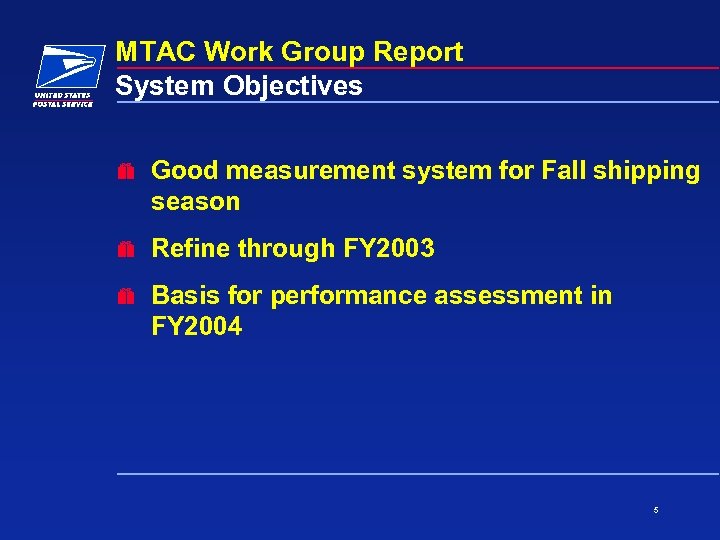 UNITED STATES
POSTAL SERVICE

MTAC Work Group Report
System Objectives

Good measurement system for Fall shipping season

Refine through FY2003

Basis for performance assessment in FY2004

5